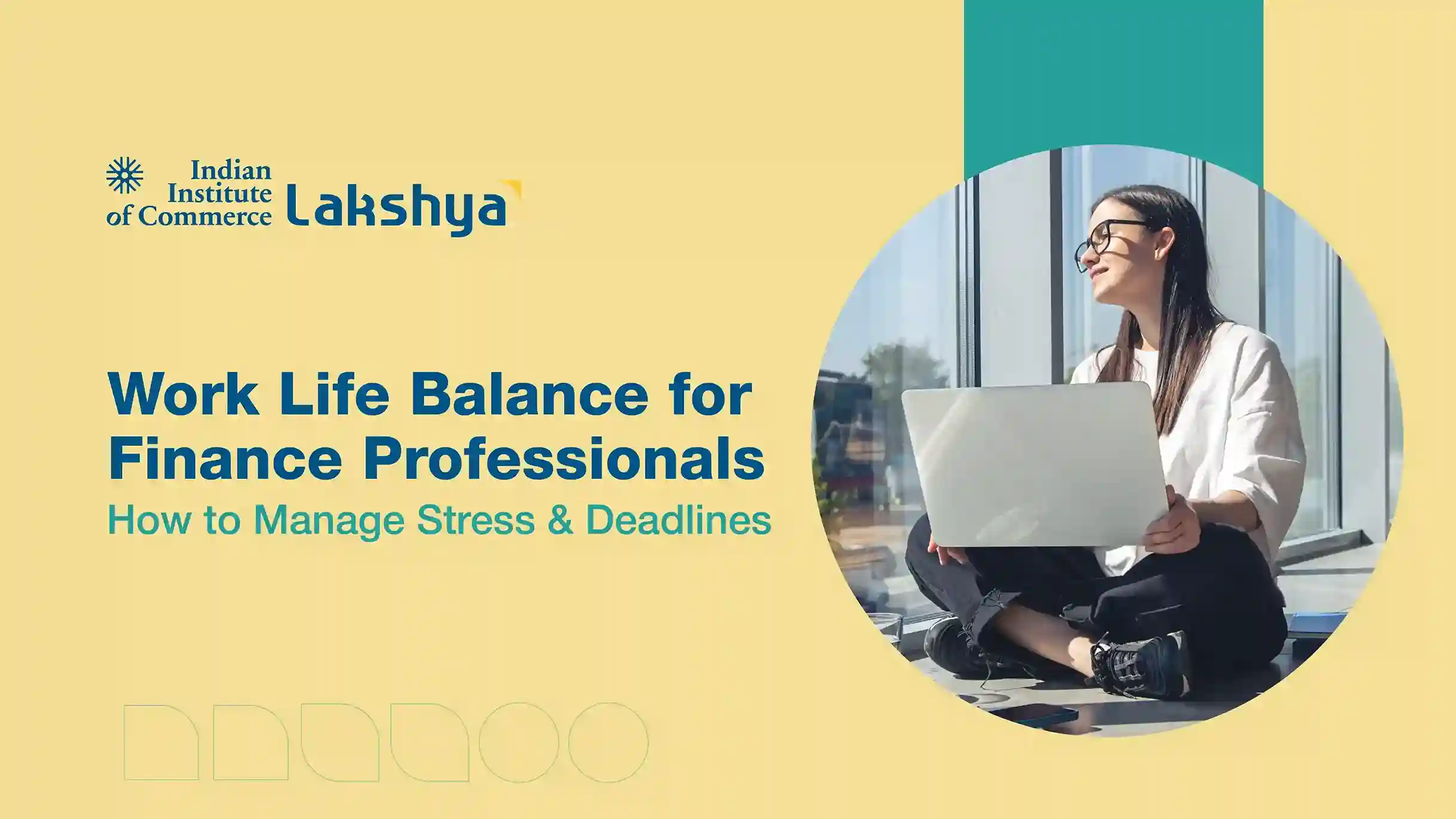 Indian Institute of Commerce Lakshya

Work Life Balance for Finance Professionals

How to Manage Stress & Deadlines